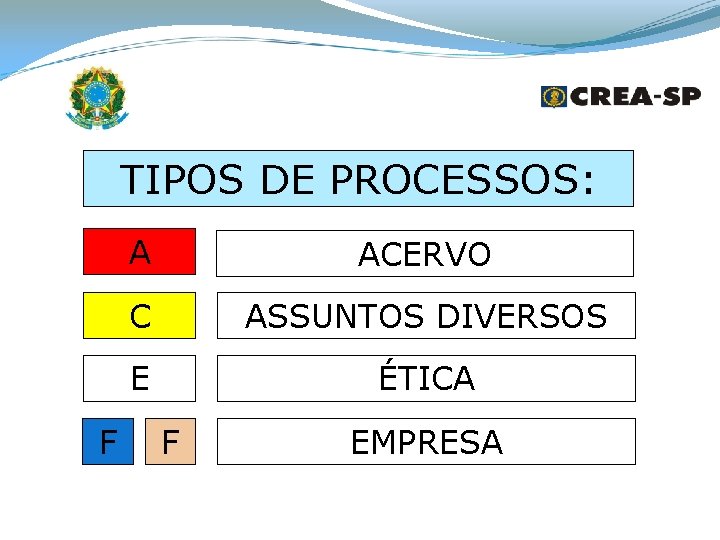 CREA-SP

TIPOS DE PROCESSOS:

A ACERVO

C ASSUNTOS DIVERSOS

E ÉTICA

F F EMPRESA